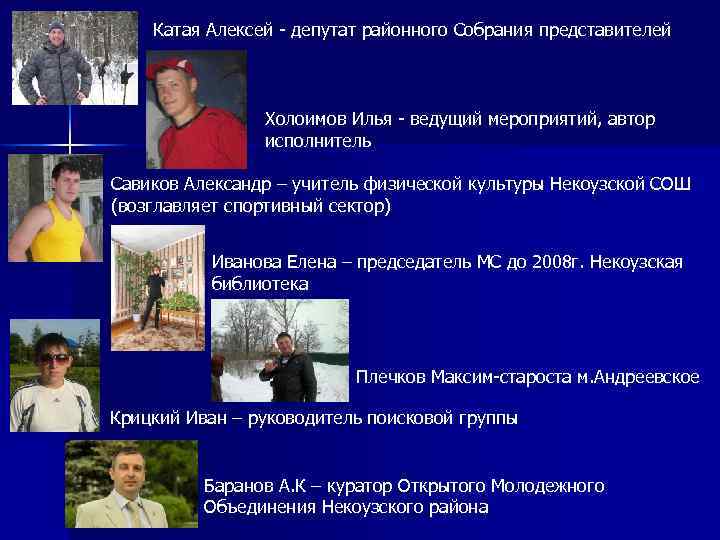 Катая Алексей - депутат районного Собрания представителей

Холоимов Илья - ведущий мероприятий, автор исполнитель

Савиков Александр – учитель физической культуры Некоузской СОШ (возглавляет спортивный сектор)

Иванова Елена – председатель МС до 2008г. Некоузская библиотека

Плечков Максим-староста м.Андреевское

Крицкий Иван – руководитель поисковой группы

Баранов А.К – куратор Открытого Молодежного Объединения Некоузского района